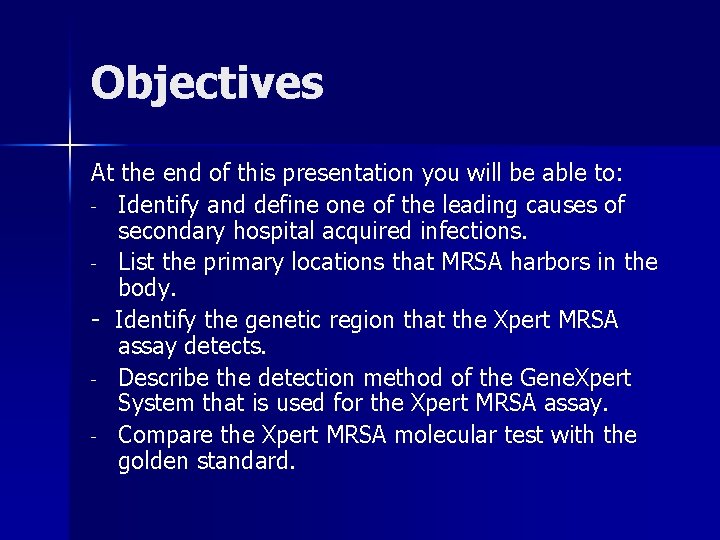 Objectives

At the end of this presentation you will be able to:

- Identify and define one of the leading causes of secondary hospital acquired infections.
- List the primary locations that MRSA harbors in the body.
- Identify the genetic region that the Xpert MRSA assay detects.
- Describe the detection method of the GeneXpert System that is used for the Xpert MRSA assay.
- Compare the Xpert MRSA molecular test with the golden standard.